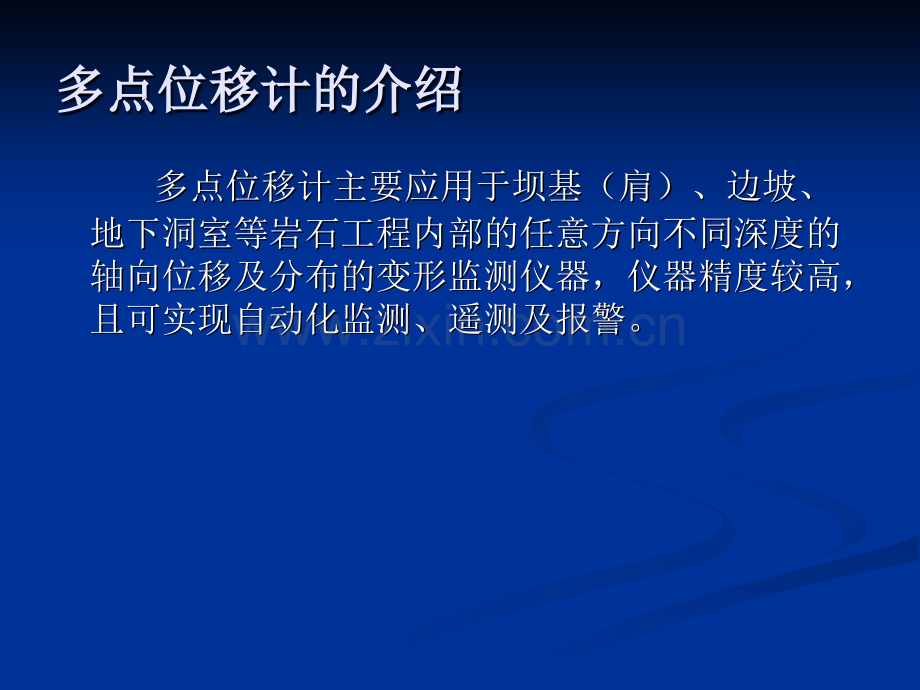 多点位移计的介绍

多点位移计主要应用于坝基（肩）、边坡、地下洞室等岩石工程内部的任意方向不同深度的轴向位移及分布的变形监测仪器，仪器精度较高，且可实现自动化监测、遥测及报警。

www.zixin.com.cn